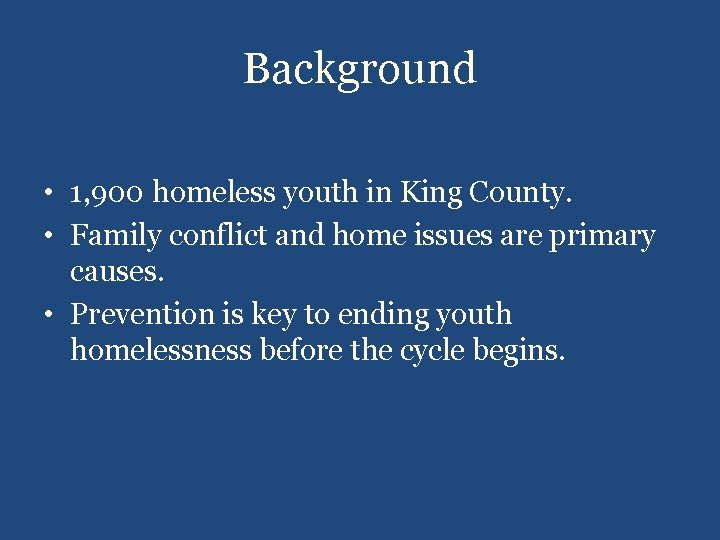 Background

• 1,900 homeless youth in King County.
• Family conflict and home issues are primary causes.
• Prevention is key to ending youth homelessness before the cycle begins.